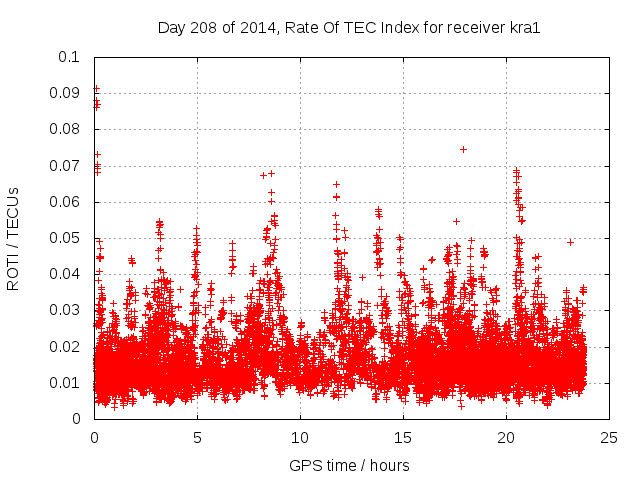 Day 208 of 2014, Rate Of TEC Index for receiver kra1

ROTI / TECUs

0.1
0.09
0.08
0.07
0.06
0.05
0.04
0.03
0.02
0.01
0

0
5
10
15
20
25

GPS time / hours